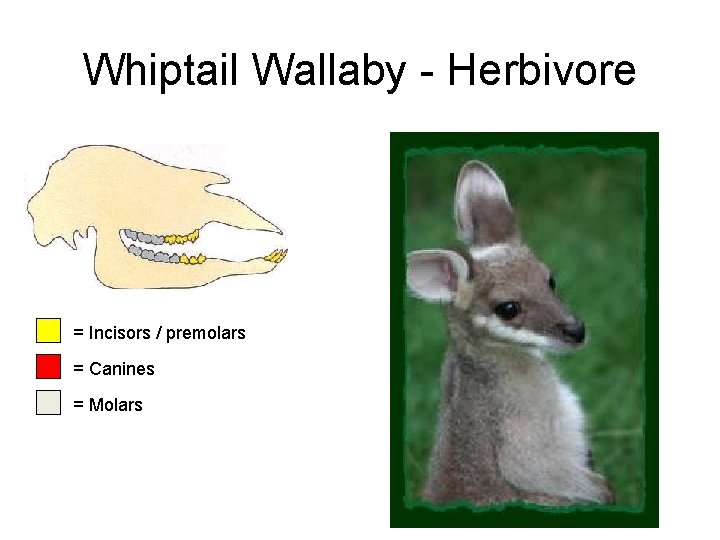 Whiptail Wallaby - Herbivore

= Incisors / premolars

= Canines

= Molars